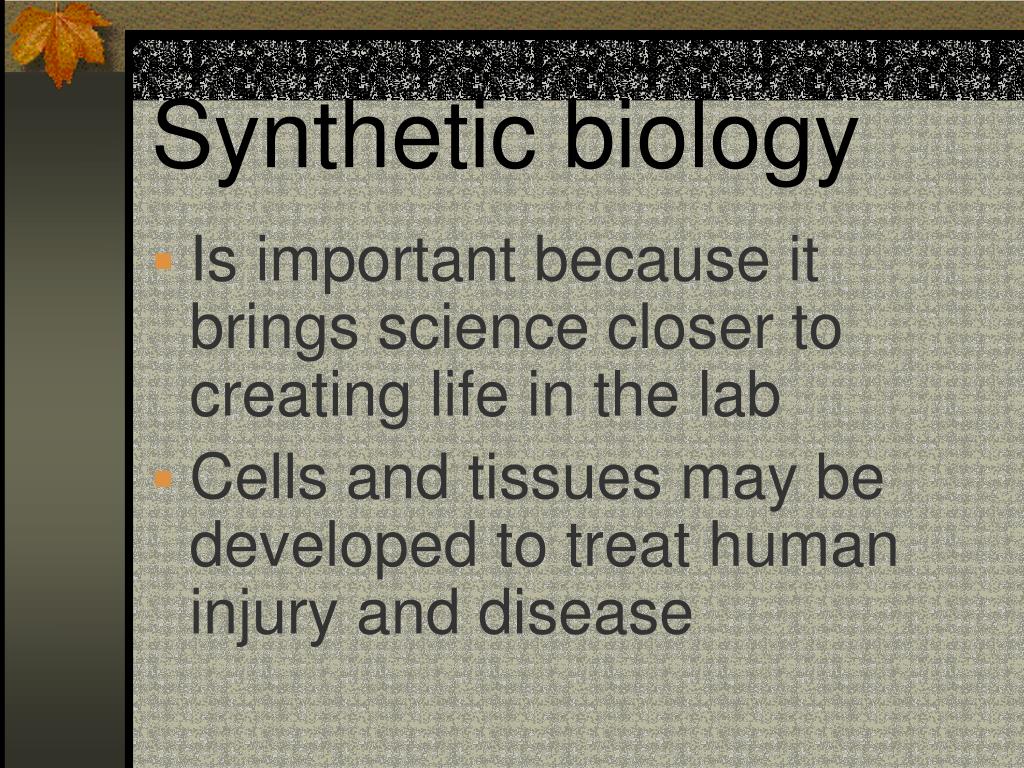 Synthetic biology

Is important because it brings science closer to creating life in the lab

Cells and tissues may be developed to treat human injury and disease